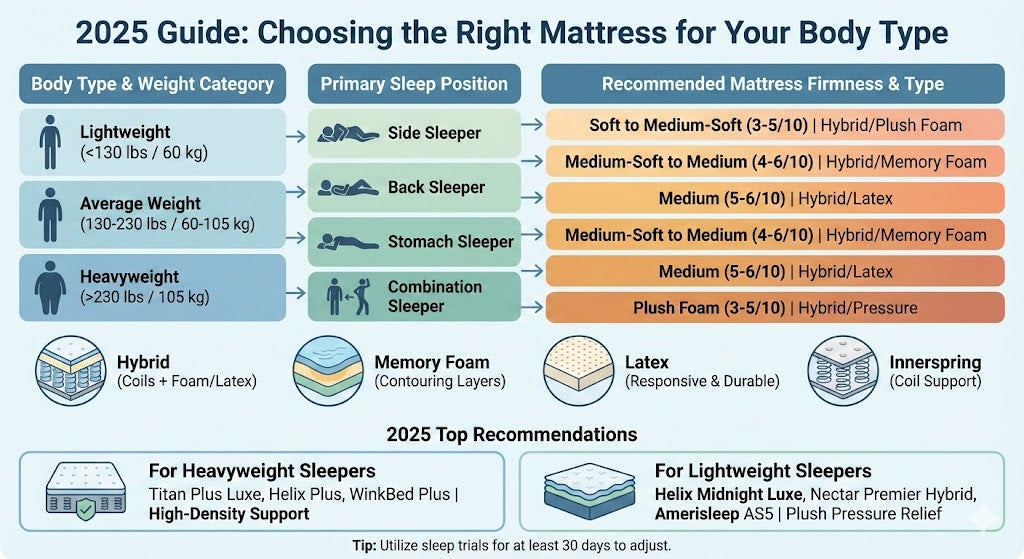 2025 Guide: Choosing the Right Mattress for Your Body Type

Body Type & Weight Category

Lightweight
(<130 lbs / 60 kg)

Average Weight
(130-230 lbs / 60-105 kg)

Heavyweight
(>230 lbs / 105 kg)

Primary Sleep Position

Side Sleeper

Back Sleeper

Stomach Sleeper

Combination Sleeper

Recommended Mattress Firmness & Type

Soft to Medium-Soft (3-5/10) | Hybrid/Plush Foam

Medium-Soft to Medium (4-6/10) | Hybrid/Memory Foam

Medium (5-6/10) | Hybrid/Latex

Medium-Soft to Medium (4-6/10) | Hybrid/Memory Foam

Medium (5-6/10) | Hybrid/Latex

Plush Foam (3-5/10) | Hybrid/Pressure

Hybrid
(Coils + Foam/Latex)

Memory Foam
(Contouring Layers)

Latex
(Responsive & Durable)

Innerspring
(Coil Support)

2025 Top Recommendations

For Heavyweight Sleepers
Titan Plus Luxe, Helix Plus, WinkBed Plus | High-Density Support

For Lightweight Sleepers
Helix Midnight Luxe, Nectar Premier Hybrid, Amerisleep AS5 | Plush Pressure Relief

Tip: Utilize sleep trials for at least 30 days to adjust.